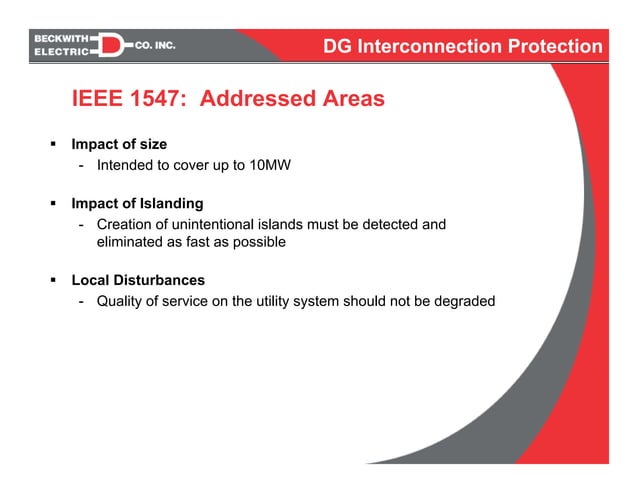 BECKWITH ELECTRIC CO. INC.

DG Interconnection Protection

IEEE 1547: Addressed Areas

▪ Impact of size
- Intended to cover up to 10MW

▪ Impact of Islanding
- Creation of unintentional islands must be detected and eliminated as fast as possible

▪ Local Disturbances
- Quality of service on the utility system should not be degraded